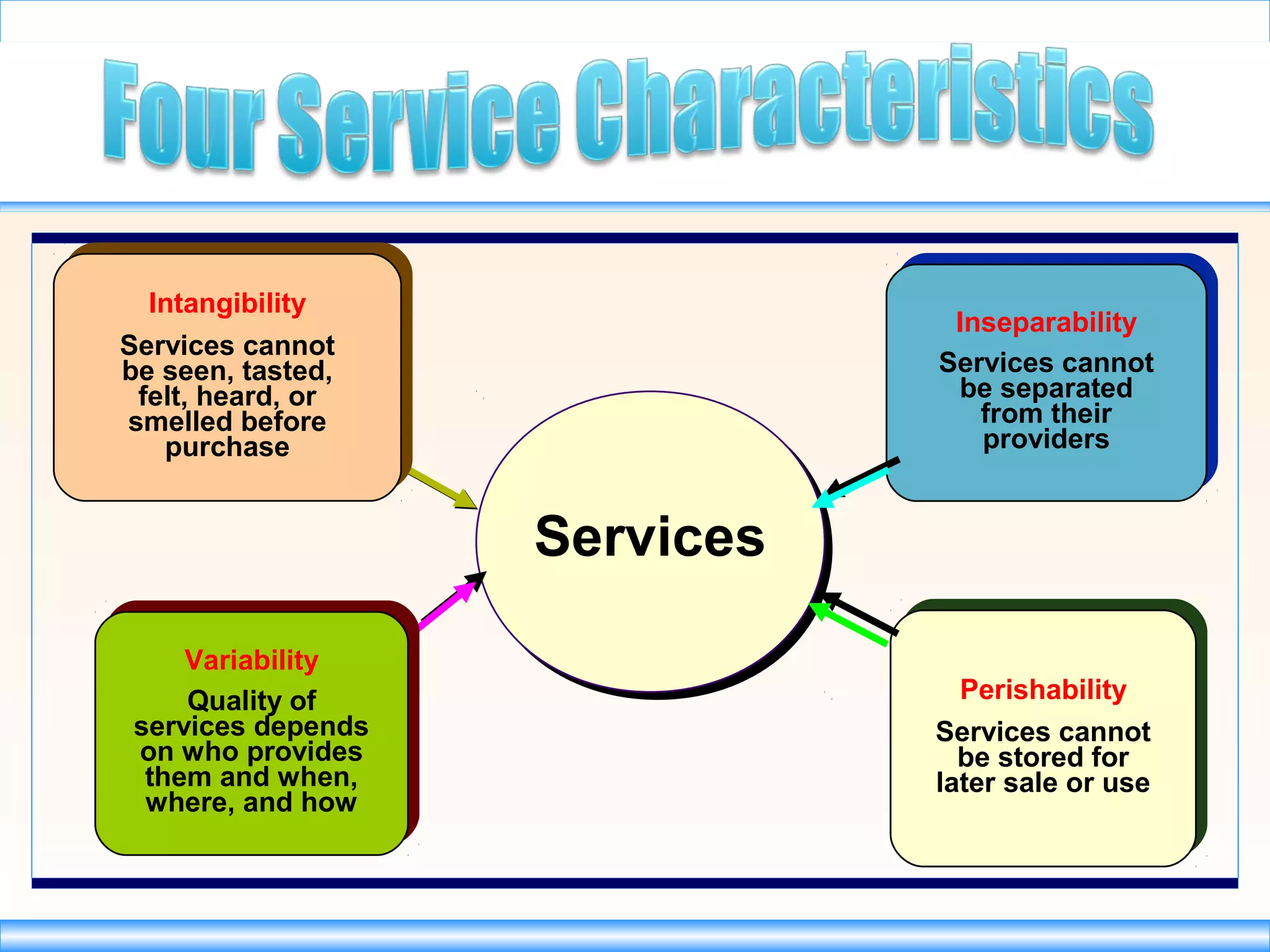 Four Service Characteristics

Intangibility

Services cannot be seen, tasted, felt, heard, or smelled before purchase

Inseparability

Services cannot be separated from their providers

Services

Variability

Quality of services depends on who provides them and when, where, and how

Perishability

Services cannot be stored for later sale or use